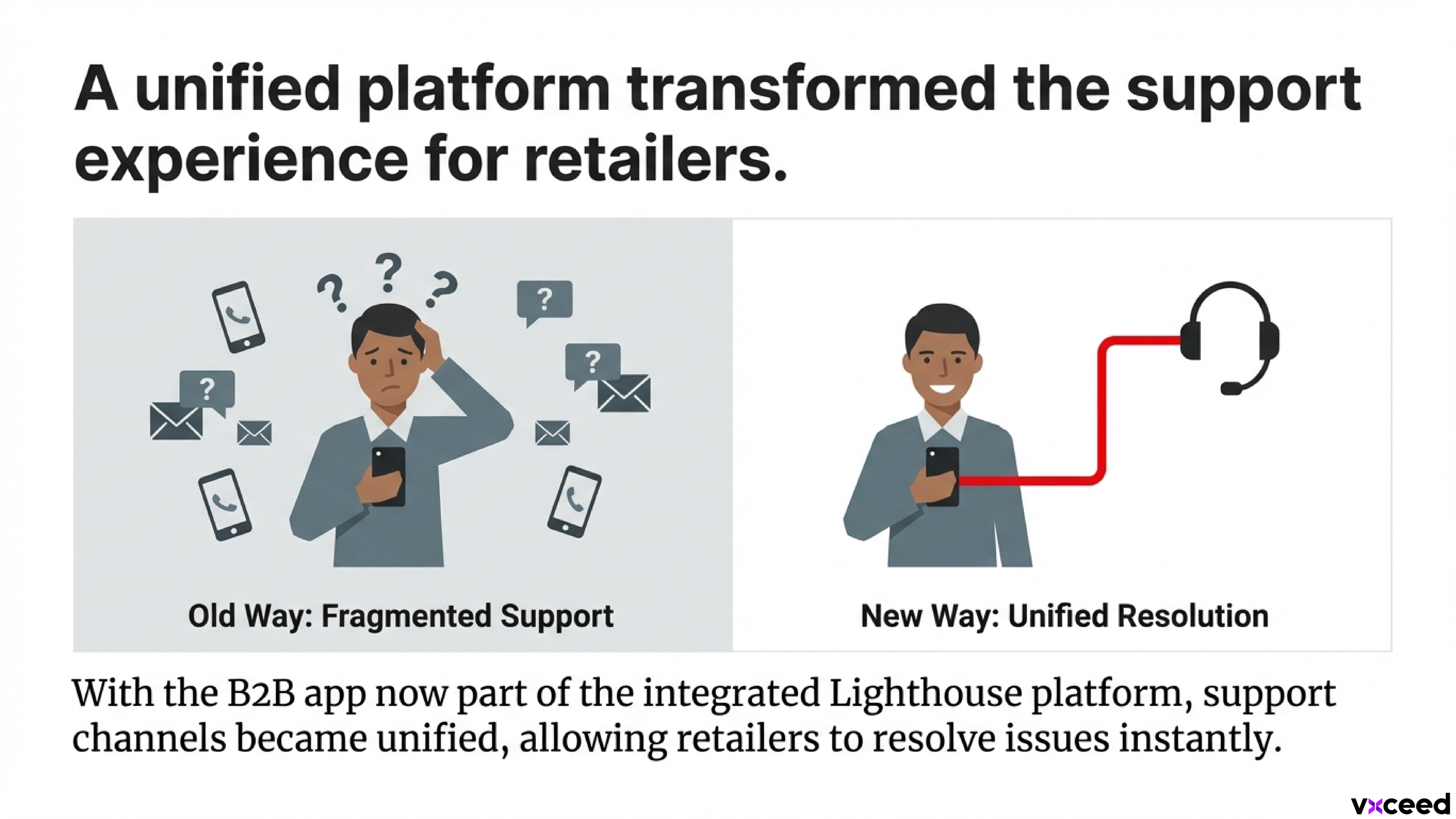 A unified platform transformed the support experience for retailers.

?

?

?

?

?

?

Old Way: Fragmented Support

New Way: Unified Resolution

With the B2B app now part of the integrated Lighthouse platform, support channels became unified, allowing retailers to resolve issues instantly.

vxceed